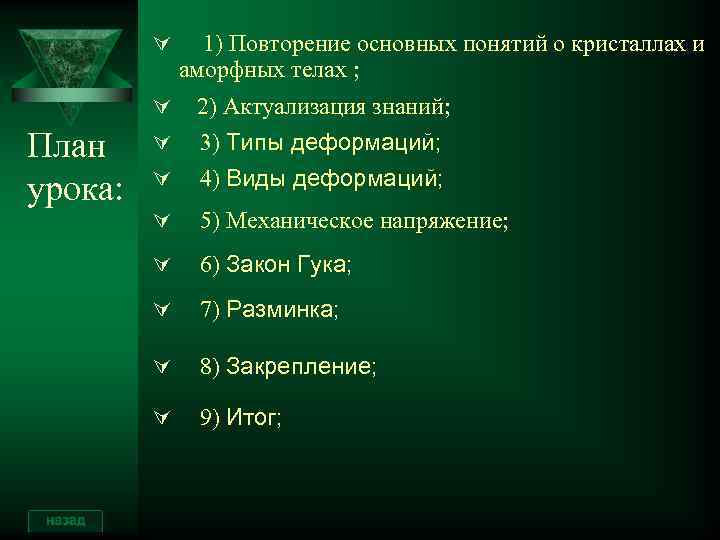 План урока:

1) Повторение основных понятий о кристаллах и аморфных телах ;

2) Актуализация знаний;

3) Типы деформаций;

4) Виды деформаций;

5) Механическое напряжение;

6) Закон Гука;

7) Разминка;

8) Закрепление;

9) Итог;

назад